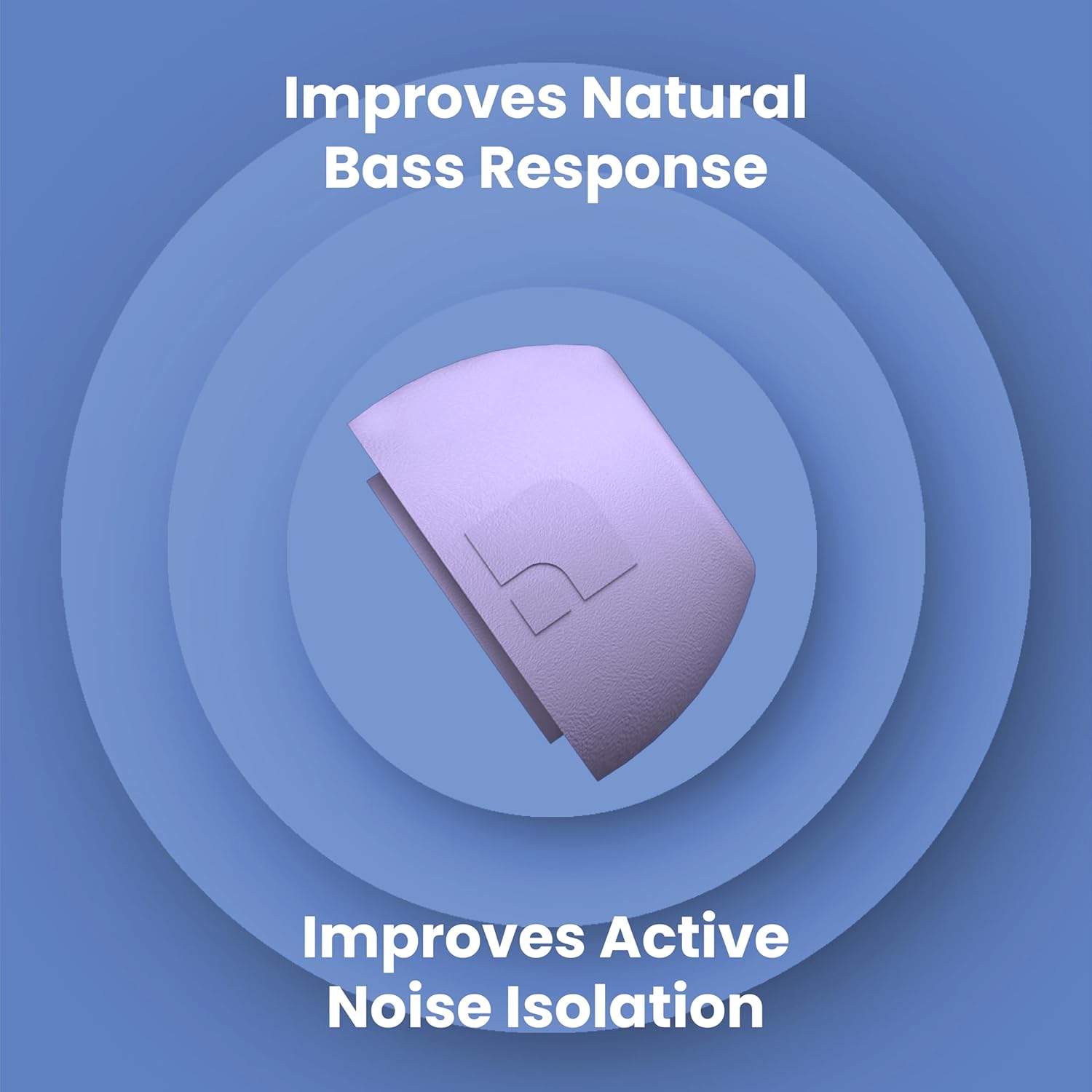 Improves Natural Bass Response

Improves Active Noise Isolation